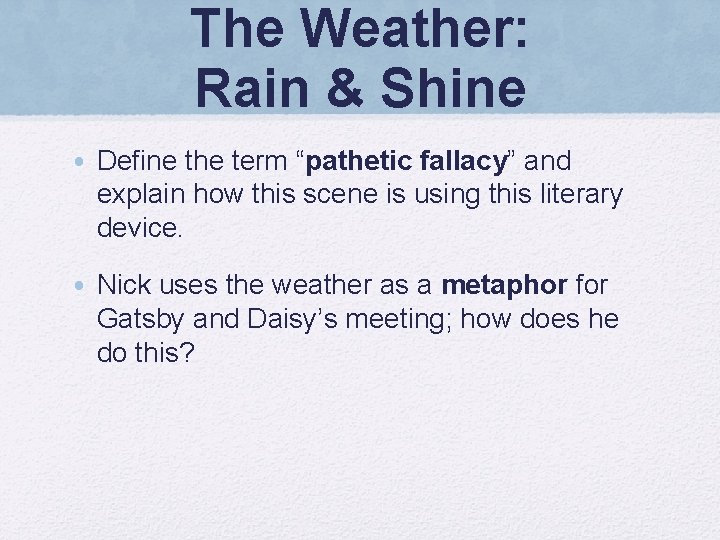 The Weather:
Rain & Shine

• Define the term “pathetic fallacy” and explain how this scene is using this literary device.

• Nick uses the weather as a metaphor for Gatsby and Daisy’s meeting; how does he do this?